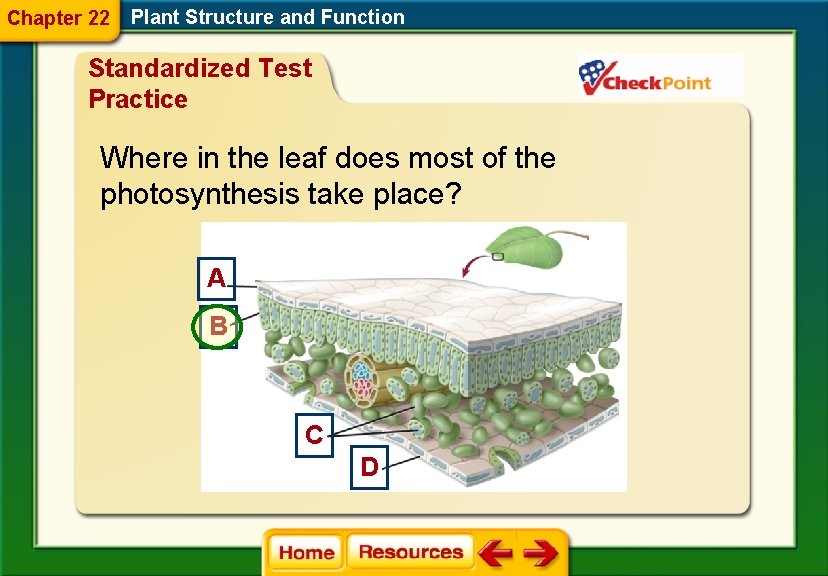 Chapter 22 Plant Structure and Function

Standardized Test Practice

CheckPoint

Where in the leaf does most of the photosynthesis take place?

A

B

C

D

Home Resources